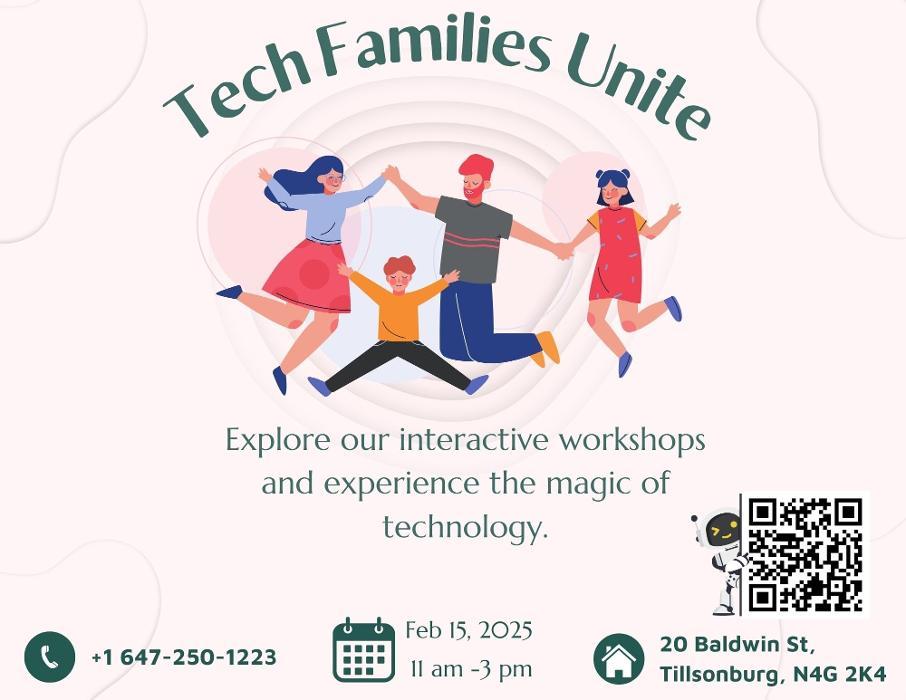 Tech Families Unite

Explore our interactive workshops and experience the magic of technology.

+1 647-250-1223

Feb 15, 2025
11 am -3 pm

20 Baldwin St,
Tillsonburg, N4G 2K4